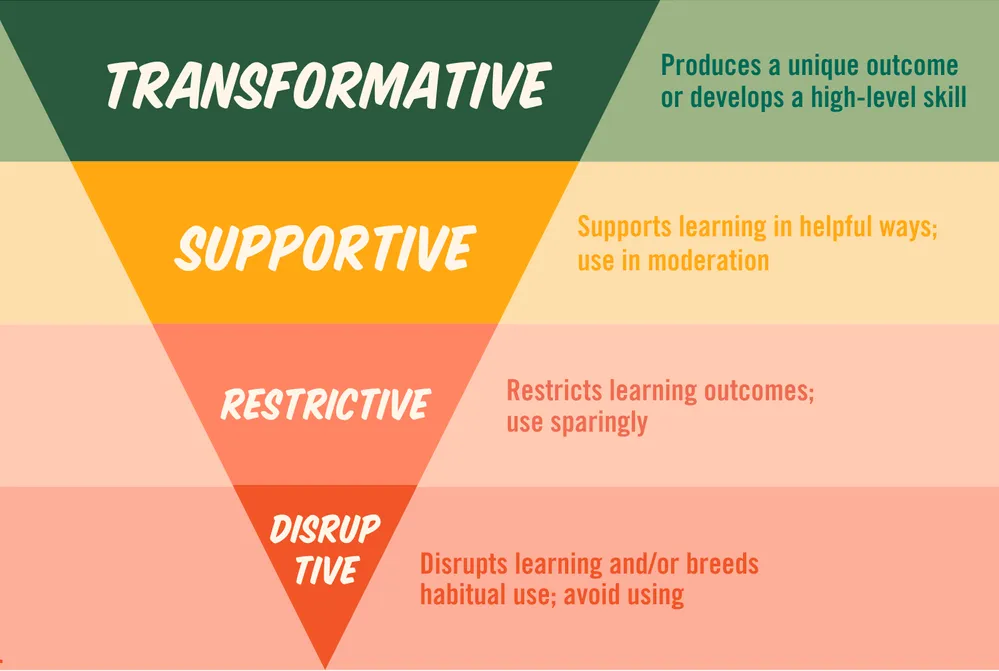 TRANSFORMATIVE

Produces a unique outcome or develops a high-level skill

SUPPORTIVE

Supports learning in helpful ways; use in moderation

RESTRICTIVE

Restricts learning outcomes; use sparingly

DISRUP TIVE

Disrupts learning and/or breeds habitual use; avoid using